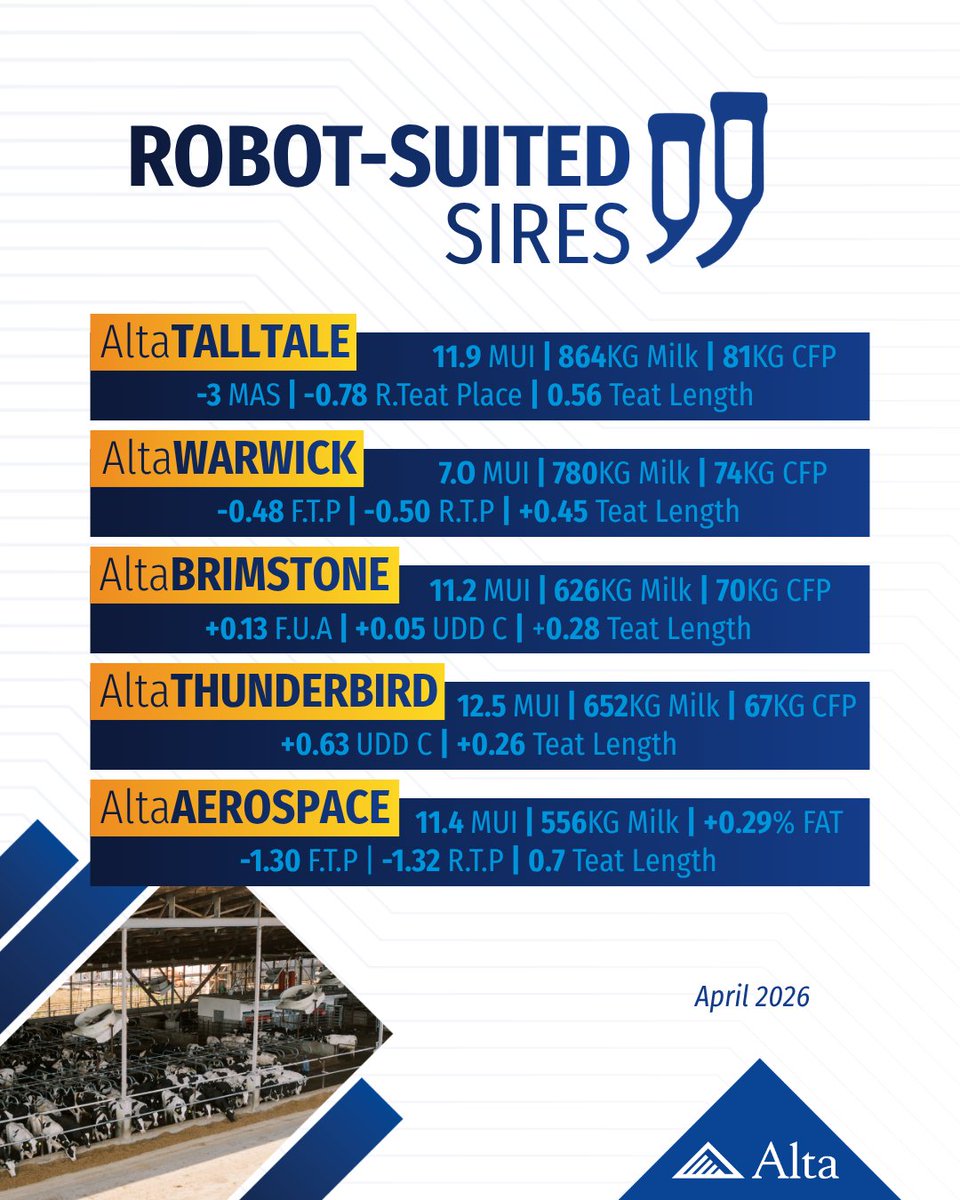 ROBOT-SUITED SIRES

AltaTALLTALE
11.9 MUI | 864KG Milk | 81KG CFP
-3 MAS | -0.78 R.Teat Place | 0.56 Teat Length

AltaWARWICK
7.0 MUI | 780KG Milk | 74KG CFP
-0.48 F.T.P | -0.50 R.T.P | +0.45 Teat Length

AltaBRIMSTONE
11.2 MUI | 626KG Milk | 70KG CFP
+0.13 F.U.A | +0.05 UDD C | +0.28 Teat Length

AltaTHUNDERBIRD
12.5 MUI | 652KG Milk | 67KG CFP
+0.63 UDD C | +0.26 Teat Length

AltaAEROSPACE
11.4 MUI | 556KG Milk | +0.29% FAT
-1.30 F.T.P | -1.32 R.T.P | 0.7 Teat Length

April 2026

Alta